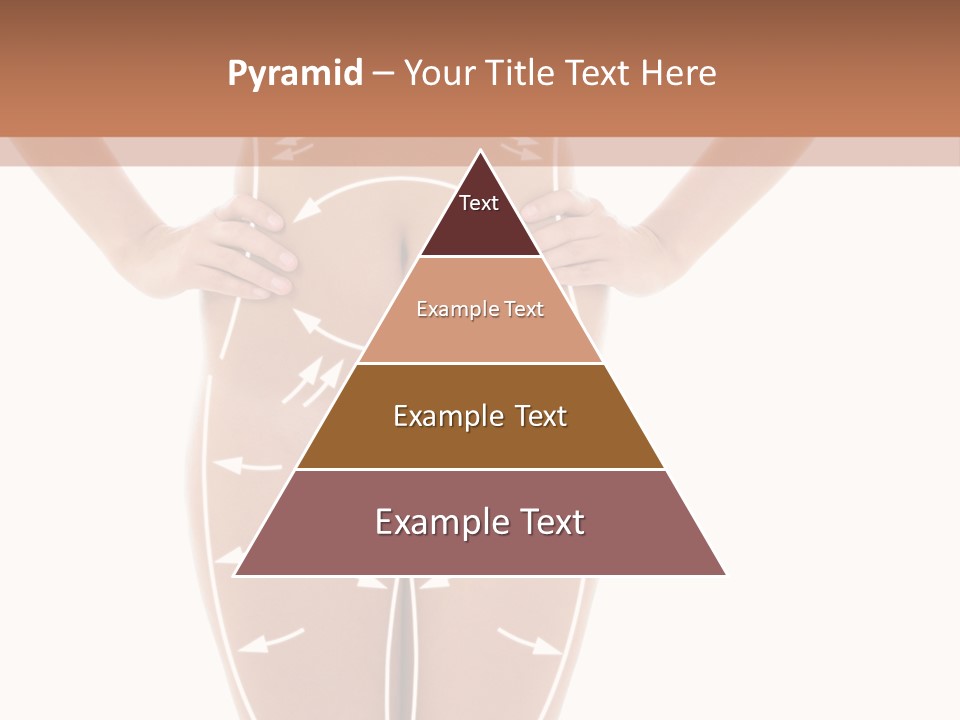 Pyramid – Your Title Text Here

Text

Example Text

Example Text

Example Text